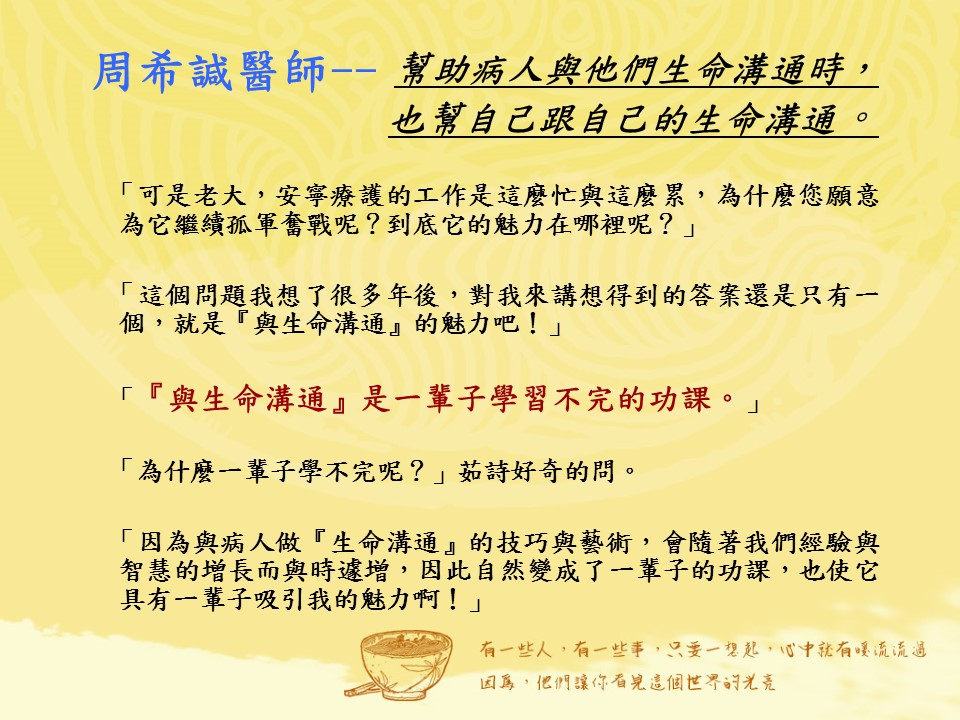 周希誠醫師-- 幫助病人與他們生命溝通時，也幫自己跟自己的生命溝通。

「可是老大，安寧療護的工作是這麼忙與這麼累，為什麼您願意為它繼續孤軍奮戰呢？到底它的魅力在哪裡呢？」

「這個問題我想了很多年後，對我來講想得到的答案還是只有一個，就是『與生命溝通』的魅力吧！」

「『與生命溝通』是一輩子學習不完的功課。」

「為什麼一輩子學不完呢？」茹詩好奇的問。

「因為與病人做『生命溝通』的技巧與藝術，會隨著我們經驗與智慧的增長而與時遽增，因此自然變成了一輩子的功課，也使它具有一輩子吸引我的魅力啊！」

有一些人，有一些事，只要一想起，心中就有暖流流過
因為，他們讓你看見這個世界的光亮